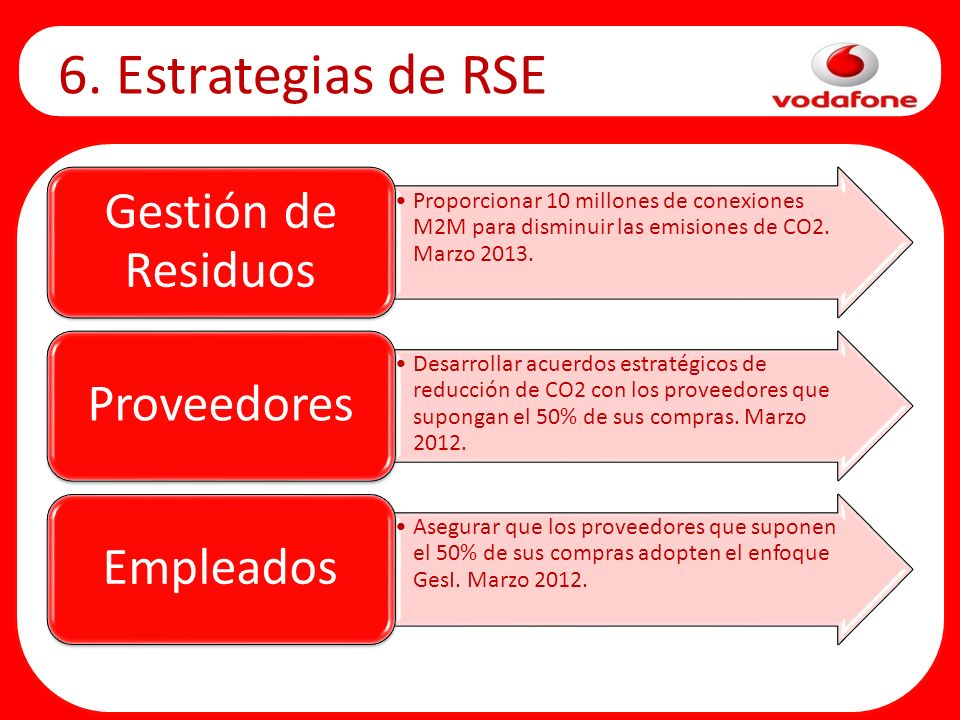 6. Estrategias de RSE

vodafone

Gestión de Residuos

• Proporcionar 10 millones de conexiones M2M para disminuir las emisiones de CO2. Marzo 2013.

Proveedores

• Desarrollar acuerdos estratégicos de reducción de CO2 con los proveedores que supongan el 50% de sus compras. Marzo 2012.

Empleados

• Asegurar que los proveedores que suponen el 50% de sus compras adopten el enfoque Gesl. Marzo 2012.